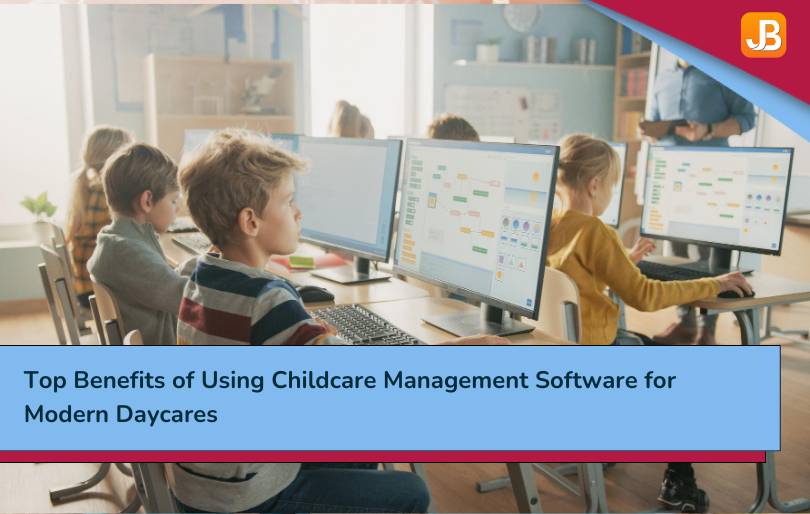 JB

Top Benefits of Using Childcare Management Software for Modern Daycares